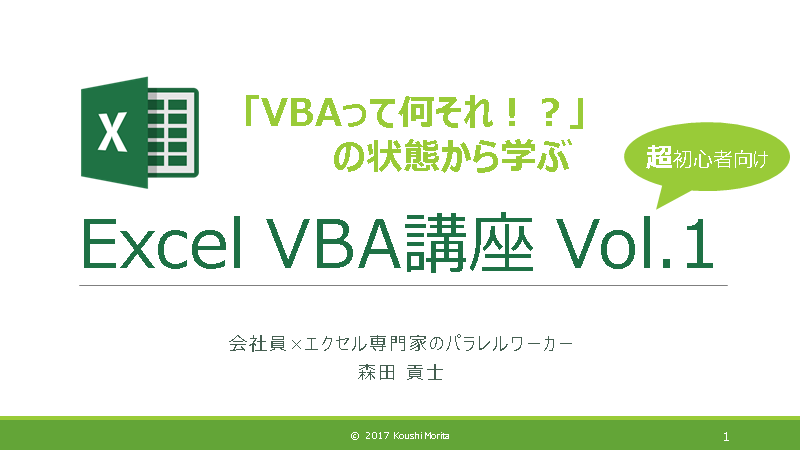 X

「VBAって何それ！？」
の状態から学ぶ

超初心者向け

Excel VBA講座 Vol.1

会社員×エクセル専門家のパラレルワーカー
森田 貢士

© 2017 Koushi Morita

1